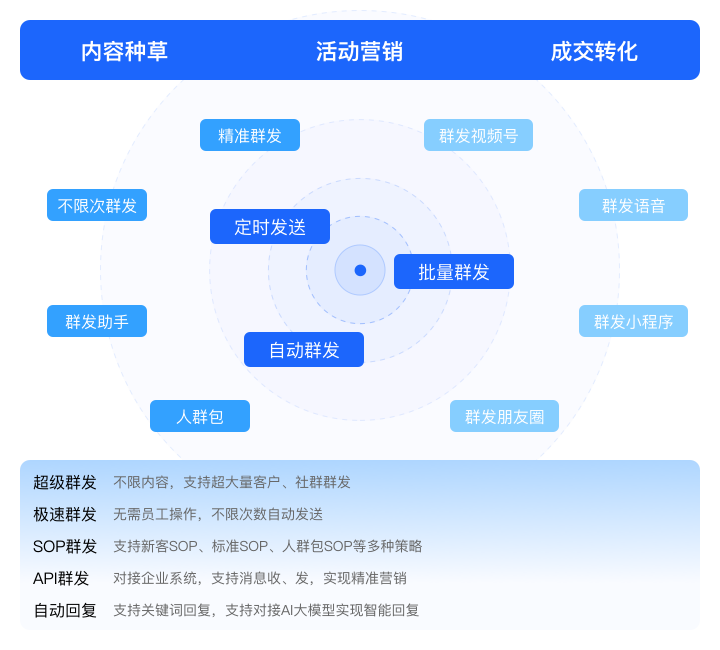 内容种草　活动营销　成交转化

精准群发
群发视频号
不限次群发
群发语音
定时发送
批量群发
群发助手
群发小程序
自动群发
人群包
群发朋友圈

超级群发　不限内容，支持超大量客户、社群群发
极速群发　无需员工操作，不限次数自动发送
SOP群发　支持新客SOP、标准SOP、人群包SOP等多种策略
API群发　对接企业系统，支持消息收、发，实现精准营销
自动回复　支持关键词回复，支持对接AI大模型实现智能回复